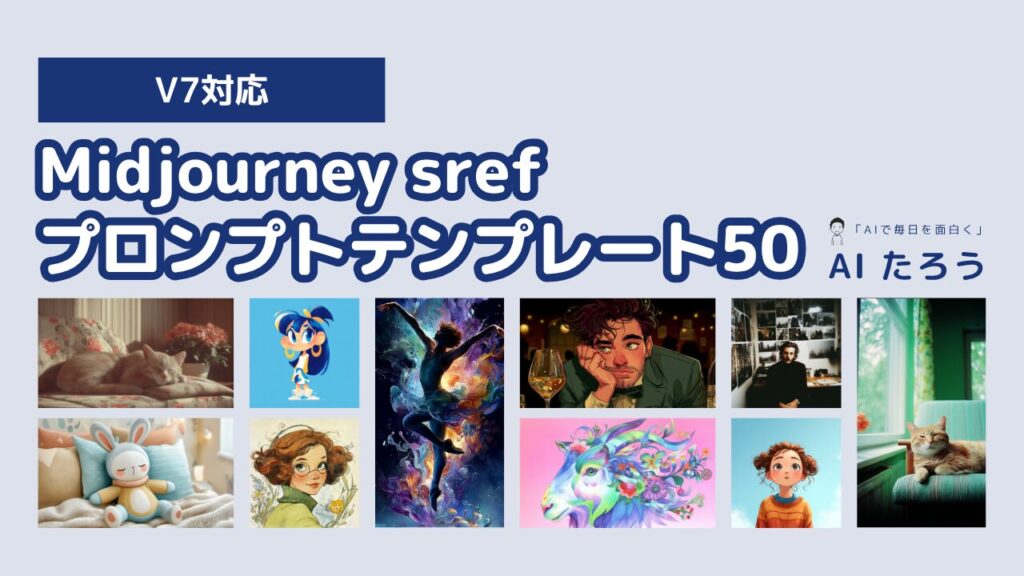 V7対応

Midjourney sref
プロンプトテンプレート50

「AIで毎日を面白く」
AI たろう